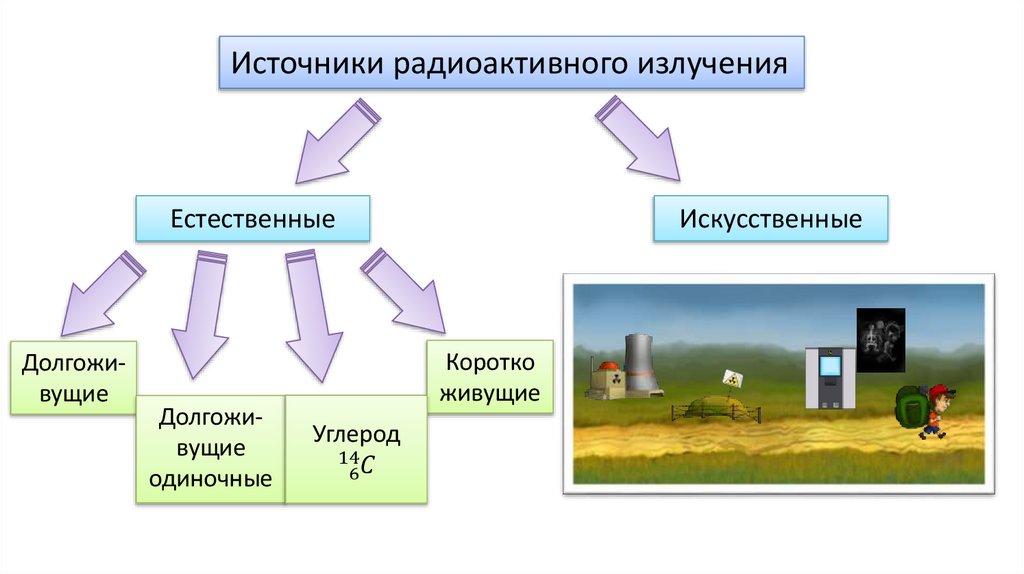 Источники радиоактивного излучения

Естественные

Искусственные

Долгоживущие

Долгоживущие одиночные

Углерод $^{14}_{6}C$

Коротко живущие